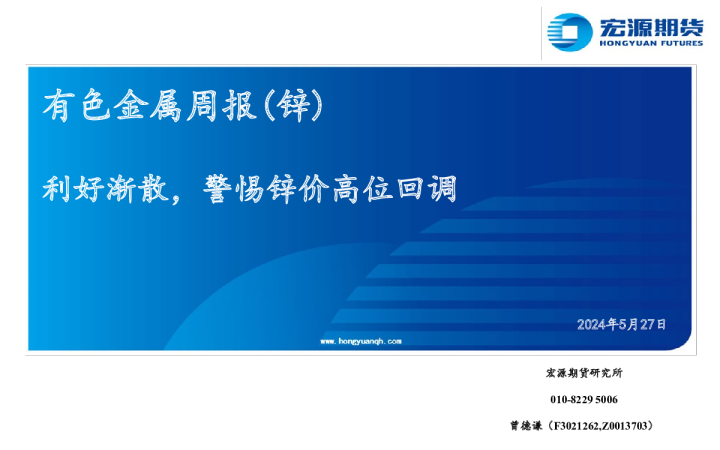 宏源期货
HONGYUAN FUTURES

有色金属周报(锌)

利好渐散，警惕锌价高位回调

2024年5月27日

www.hongyuanqh.com

宏源期货研究所

010-8229 5006

曾德谦（F3021262,Z0013703）